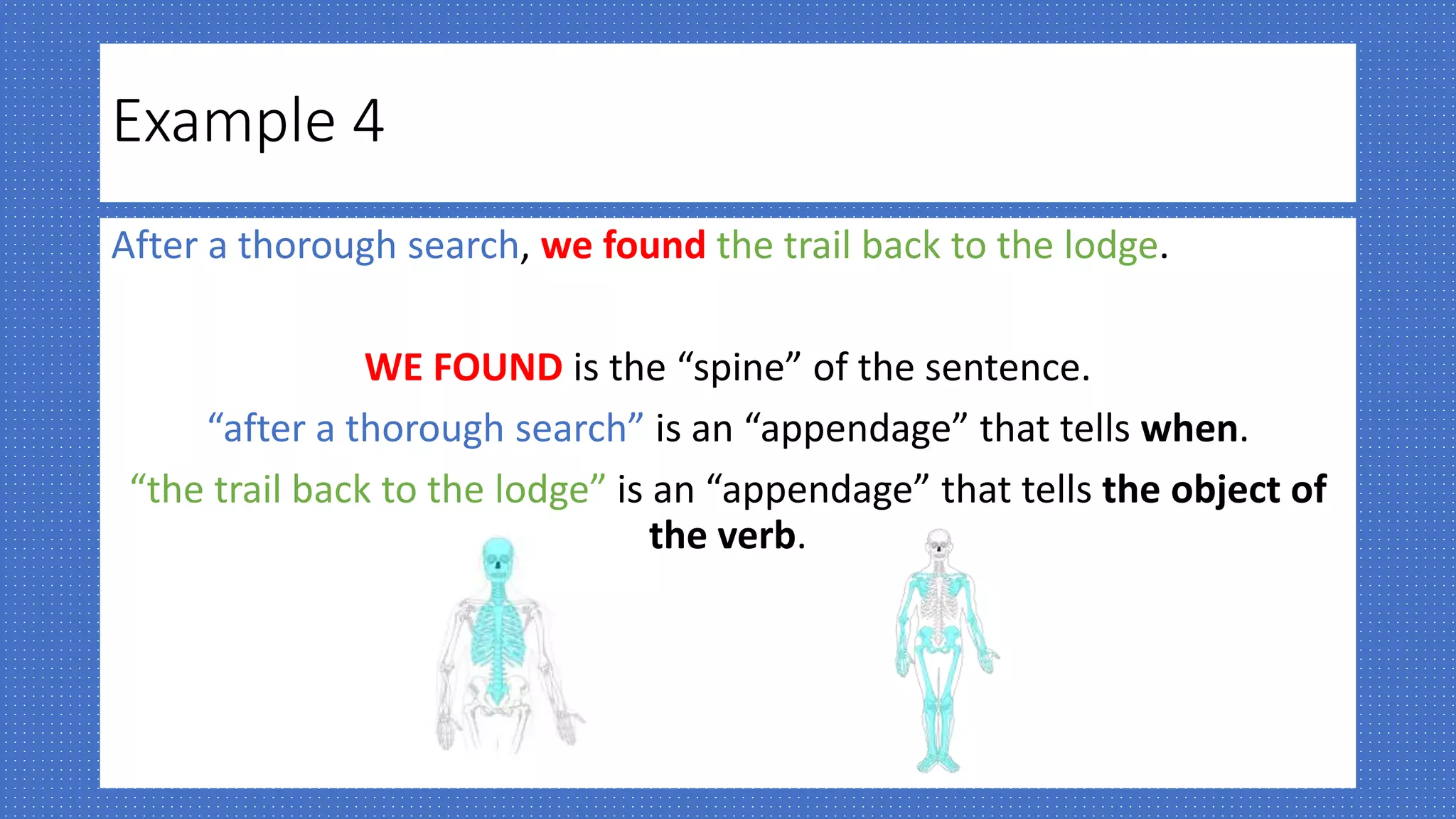 Example 4

After a thorough search, we found the trail back to the lodge.

WE FOUND is the “spine” of the sentence.

“after a thorough search” is an “appendage” that tells when.

“the trail back to the lodge” is an “appendage” that tells the object of the verb.